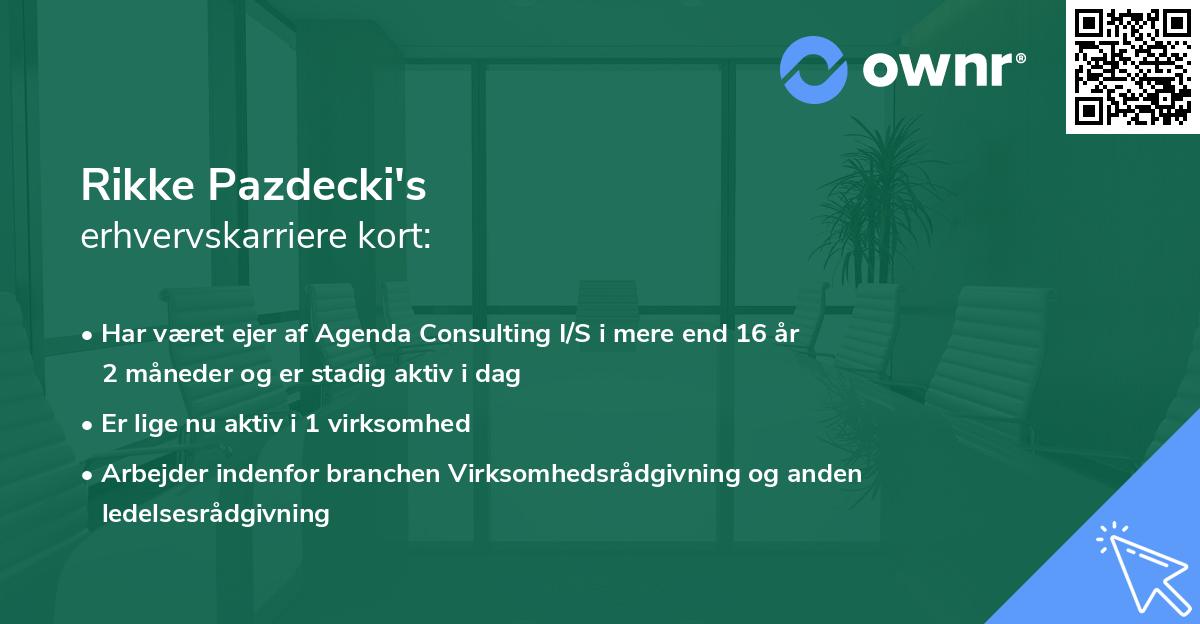 ownr®

Rikke Pazdecki's
erhvervskarriere kort:

• Har været ejer af Agenda Consulting I/S i mere end 16 år 2 måneder og er stadig aktiv i dag

• Er lige nu aktiv i 1 virksomhed

• Arbejder indenfor branchen Virksomhedsrådgivning og anden ledelsesrådgivning